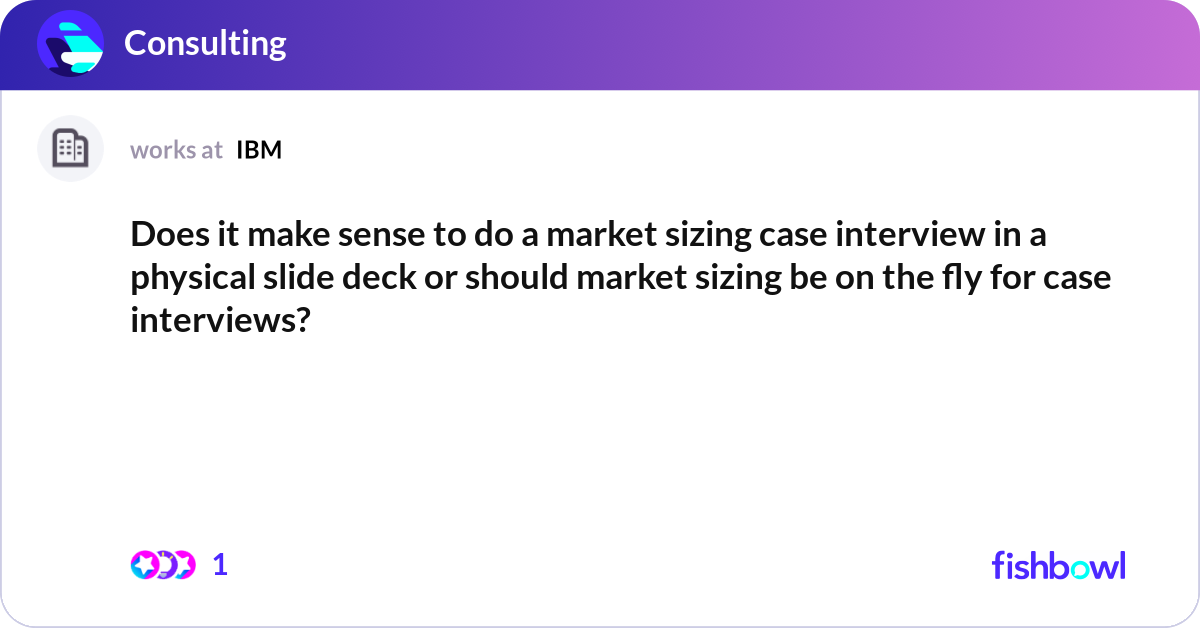 Consulting

works at IBM

Does it make sense to do a market sizing case interview in a physical slide deck or should market sizing be on the fly for case interviews?

1

fishbowl